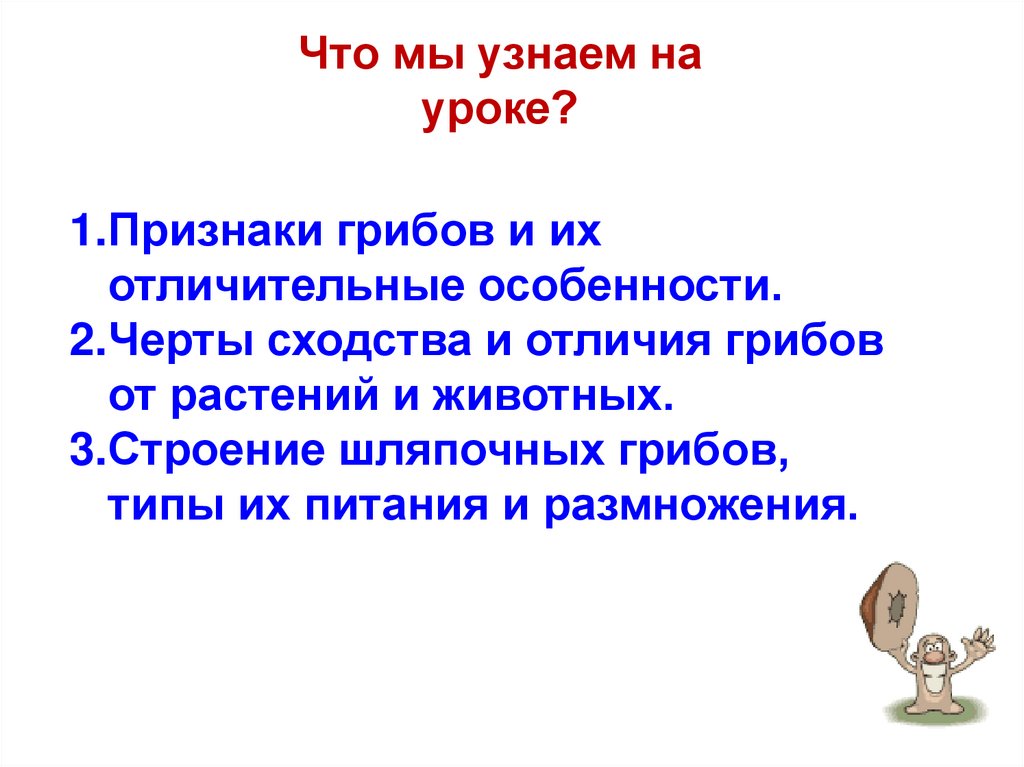 Что мы узнаем на уроке?

1.Признаки грибов и их отличительные особенности.
2.Черты сходства и отличия грибов от растений и животных.
3.Строение шляпочных грибов, типы их питания и размножения.